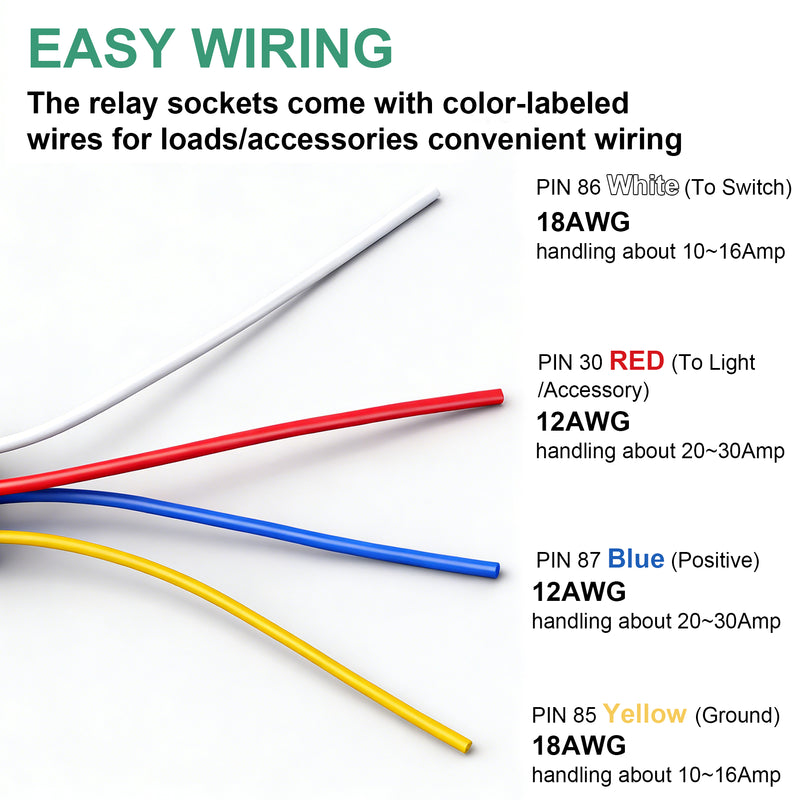 EASY WIRING

The relay sockets come with color-labeled wires for loads/accessories convenient wiring

PIN 86 White (To Switch)
18AWG
handling about 10~16Amp

PIN 30 RED (To Light /Accessory)
12AWG
handling about 20~30Amp

PIN 87 Blue (Positive)
12AWG
handling about 20~30Amp

PIN 85 Yellow (Ground)
18AWG
handling about 10~16Amp